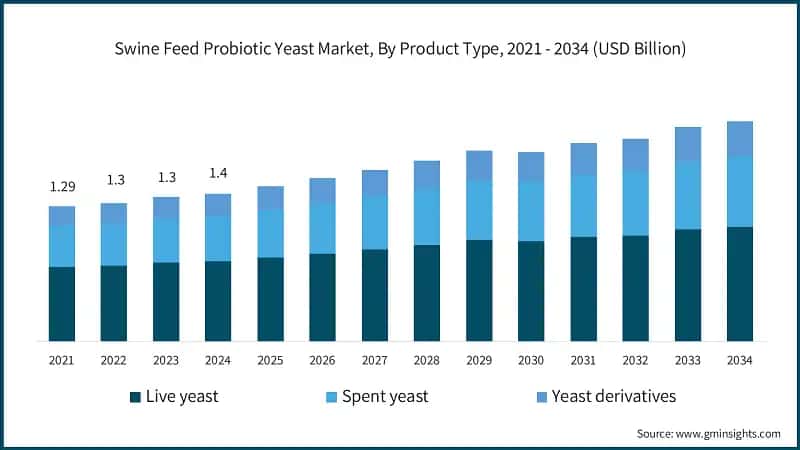 Swine Feed Probiotic Yeast Market, By Product Type, 2021 - 2034 (USD Billion)

1.29
1.3
1.3
1.4

2021
2022
2023
2024
2025
2026
2027
2028
2029
2030
2031
2032
2033
2034

Live yeast
Spent yeast
Yeast derivatives

Source: www.gminsights.com